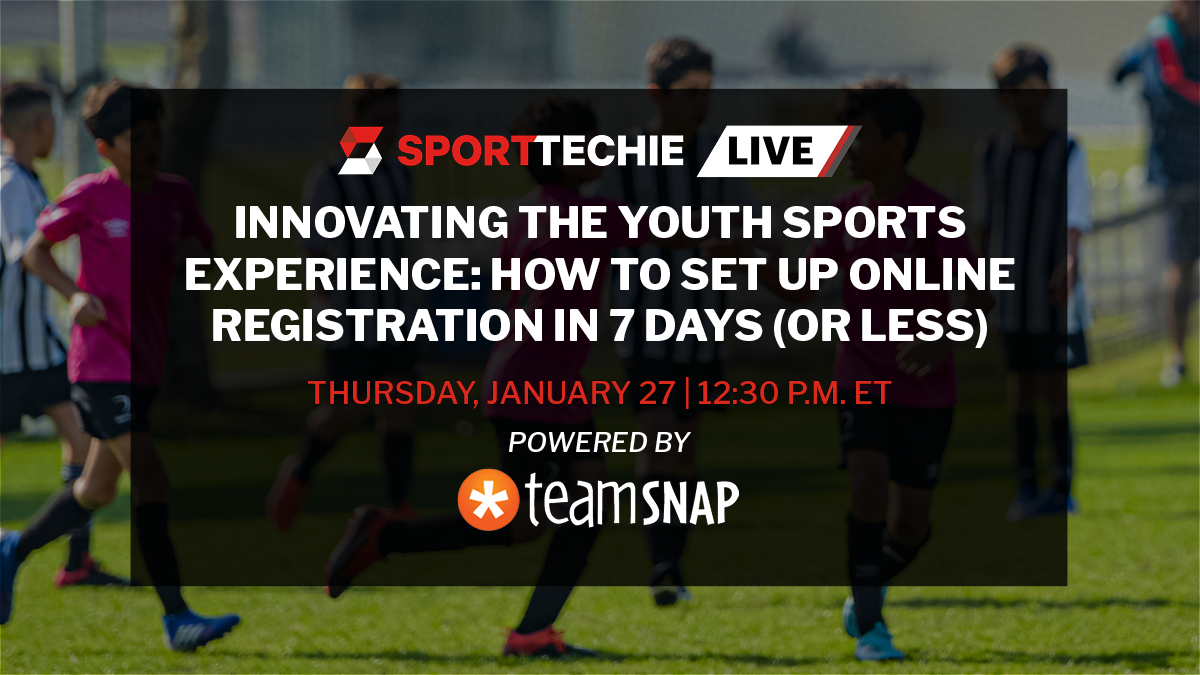 SPORTTECHIE LIVE

INNOVATING THE YOUTH SPORTS EXPERIENCE: HOW TO SET UP ONLINE REGISTRATION IN 7 DAYS (OR LESS)

THURSDAY, JANUARY 27 | 12:30 P.M. ET

POWERED BY

teamSNAP